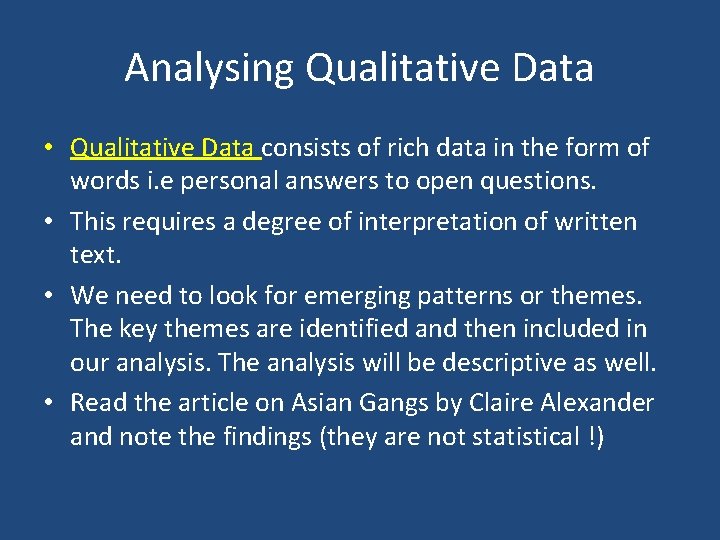 Analysing Qualitative Data

• Qualitative Data consists of rich data in the form of words i.e personal answers to open questions.

• This requires a degree of interpretation of written text.

• We need to look for emerging patterns or themes. The key themes are identified and then included in our analysis. The analysis will be descriptive as well.

• Read the article on Asian Gangs by Claire Alexander and note the findings (they are not statistical !)